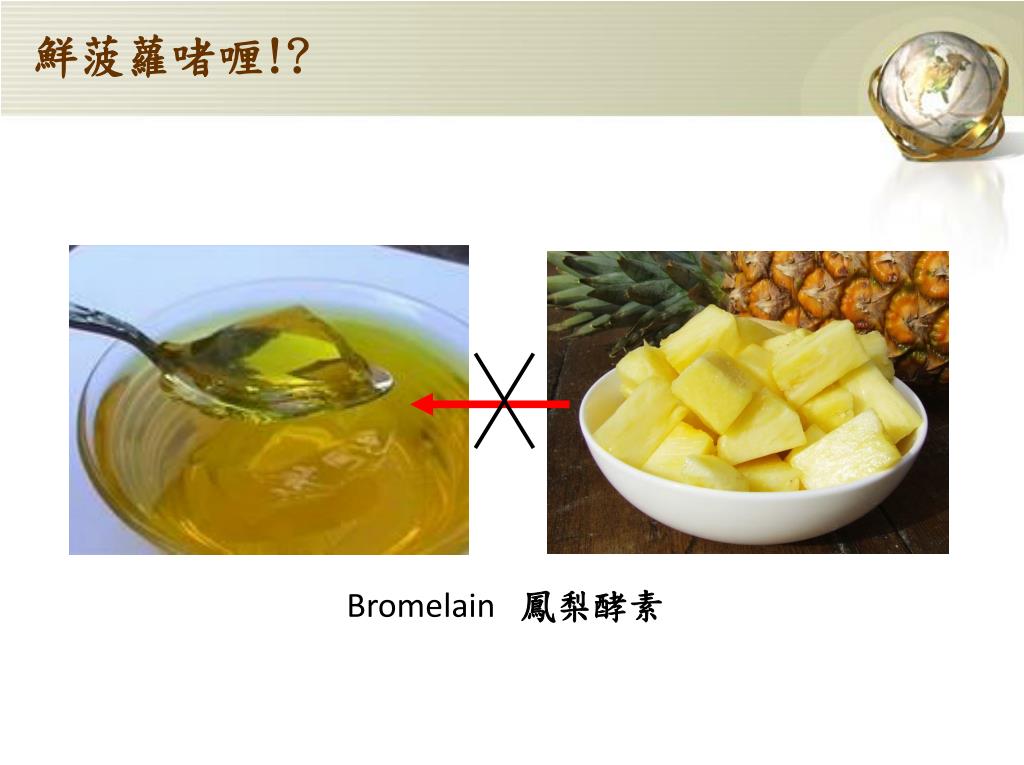 鮮菠蘿啫喱!?

Bromelain 鳳梨酵素